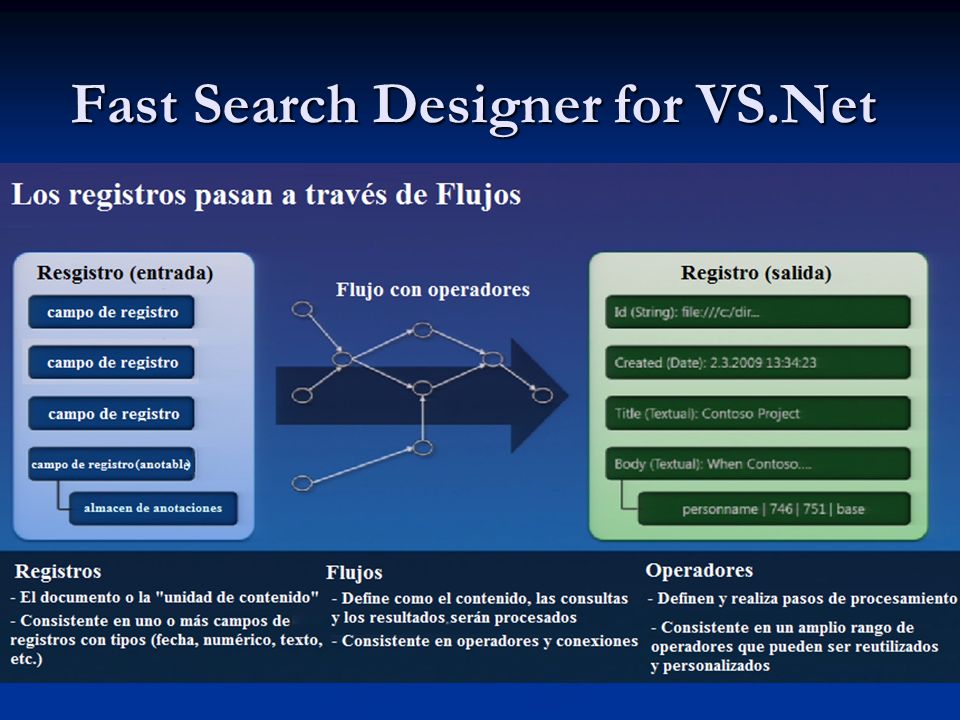 Fast Search Designer for VS.Net

Los registros pasan a través de Flujos

Resgistro (entrada)

campo de registro

campo de registro

campo de registro

campo de registro(anotable)

almacen de anotaciones

Flujo con operadores

Registro (salida)

Id (String): file:///c:/dir...

Created (Date): 2.3.2009 13:34:23

Title (Textual): Contoso Project

Body (Textual): When Contoso....

personname | 746 | 751 | base

Registros
- El documento o la "unidad de contenido"
- Consistente en uno o más campos de registros con tipos (fecha, numérico, texto, etc.)

Flujos
- Define como el contenido, las consultas y los resultados serán procesados
- Consistente en operadores y conexiones

Operadores
- Definen y realiza pasos de procesamiento
- Consistente en un amplio rango de operadores que pueden ser reutilizados y personalizados